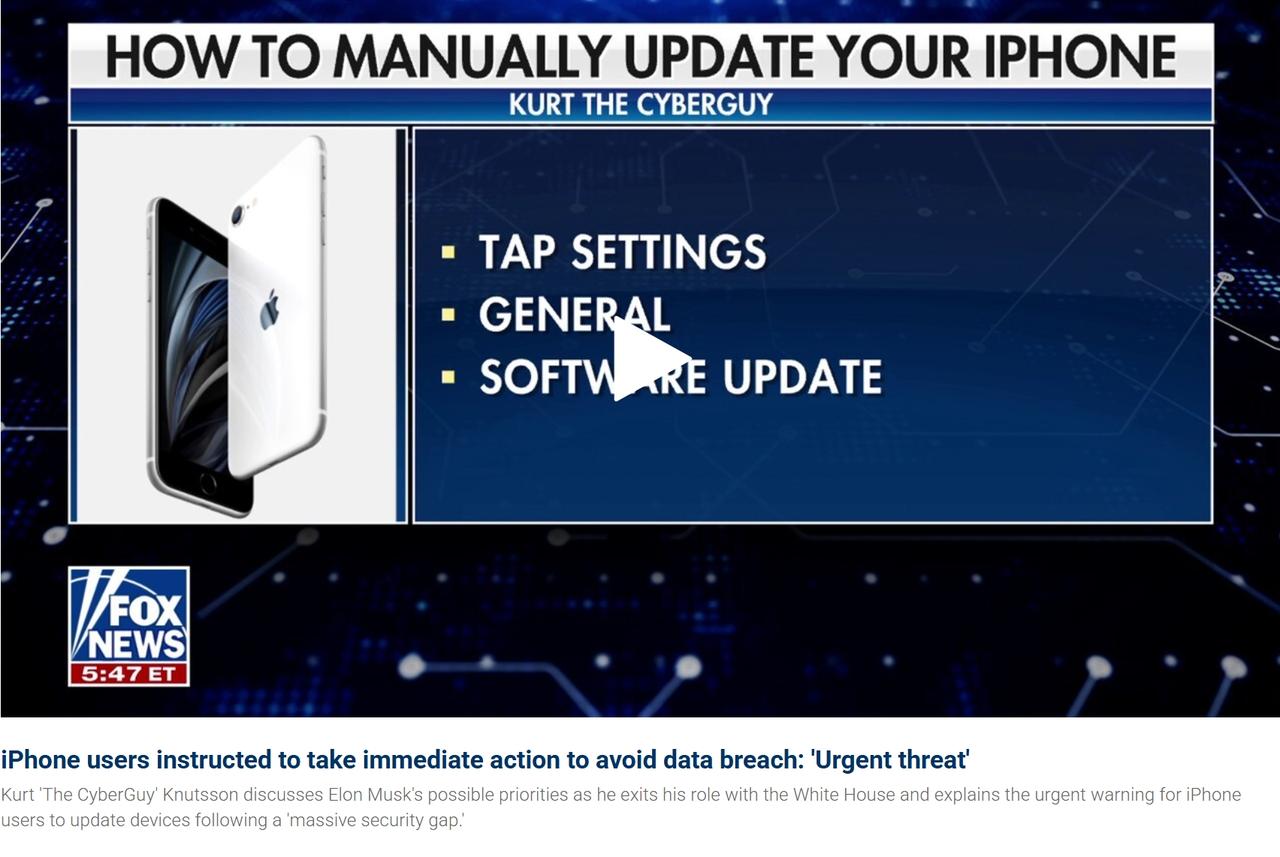 HOW TO MANUALLY UPDATE YOUR IPHONE
KURT THE CYBERGUY

▪ TAP SETTINGS
▪ GENERAL
▪ SOFTWARE UPDATE

FOX NEWS
5:47 ET

iPhone users instructed to take immediate action to avoid data breach: 'Urgent threat'

Kurt 'The CyberGuy' Knutsson discusses Elon Musk's possible priorities as he exits his role with the White House and explains the urgent warning for iPhone users to update devices following a 'massive security gap.'